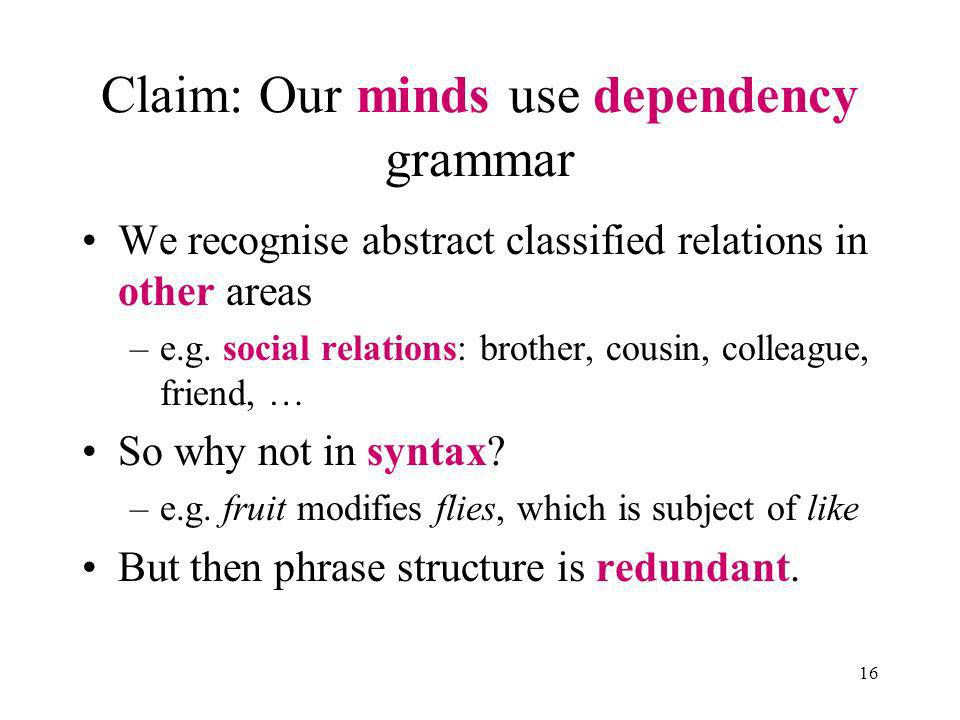 Claim: Our minds use dependency grammar

• We recognise abstract classified relations in other areas
– e.g. social relations: brother, cousin, colleague, friend, …

• So why not in syntax?
– e.g. fruit modifies flies, which is subject of like

• But then phrase structure is redundant.

16